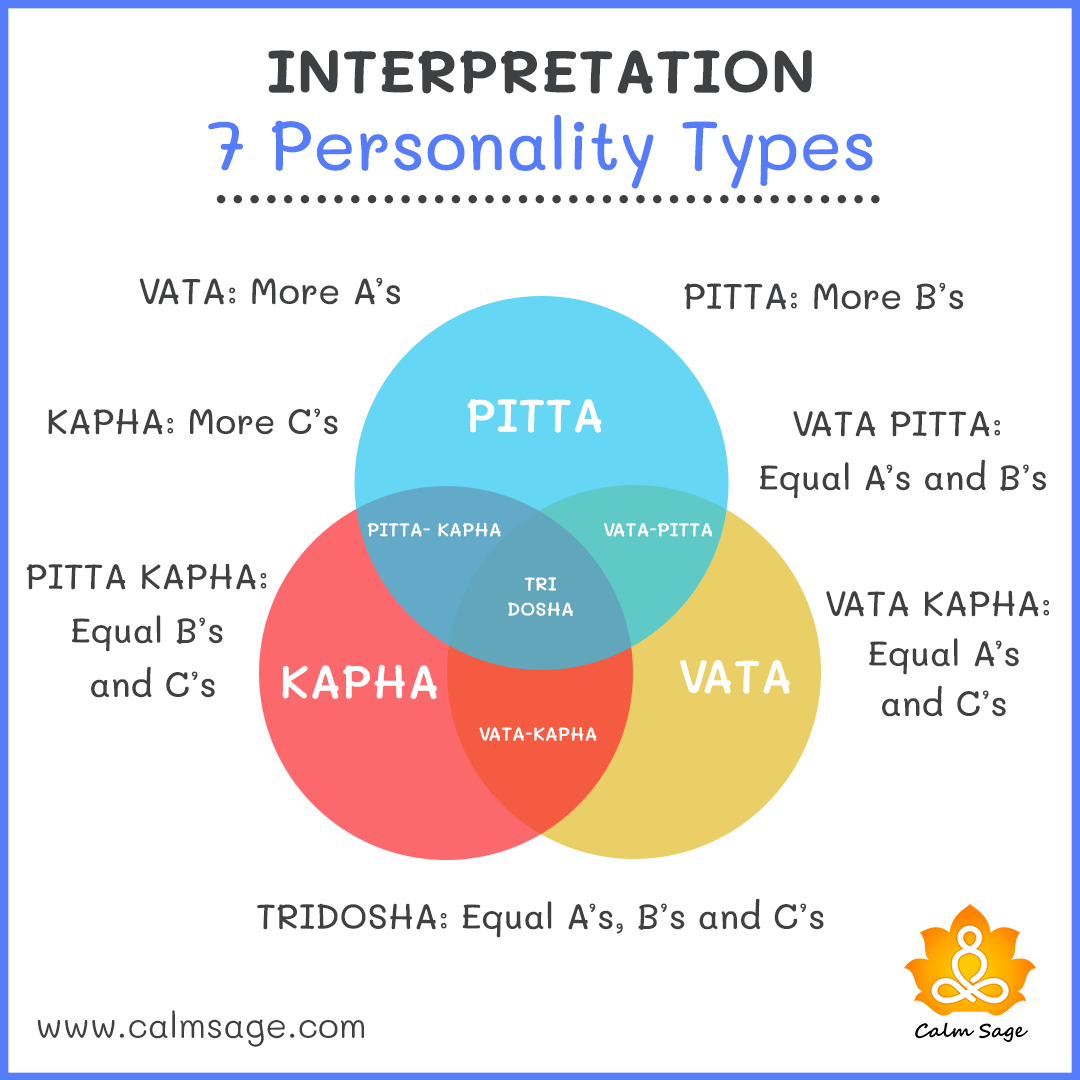 INTERPRETATION
7 Personality Types

VATA: More A's

PITTA: More B's

KAPHA: More C's

VATA PITTA: Equal A's and B's

PITTA KAPHA: Equal B's and C's

VATA KAPHA: Equal A's and C's

PITTA

PITTA- KAPHA

VATA-PITTA

TRI DOSHA

KAPHA

VATA

VATA-KAPHA

TRIDOSHA: Equal A's, B's and C's

www.calmsage.com

Calm Sage